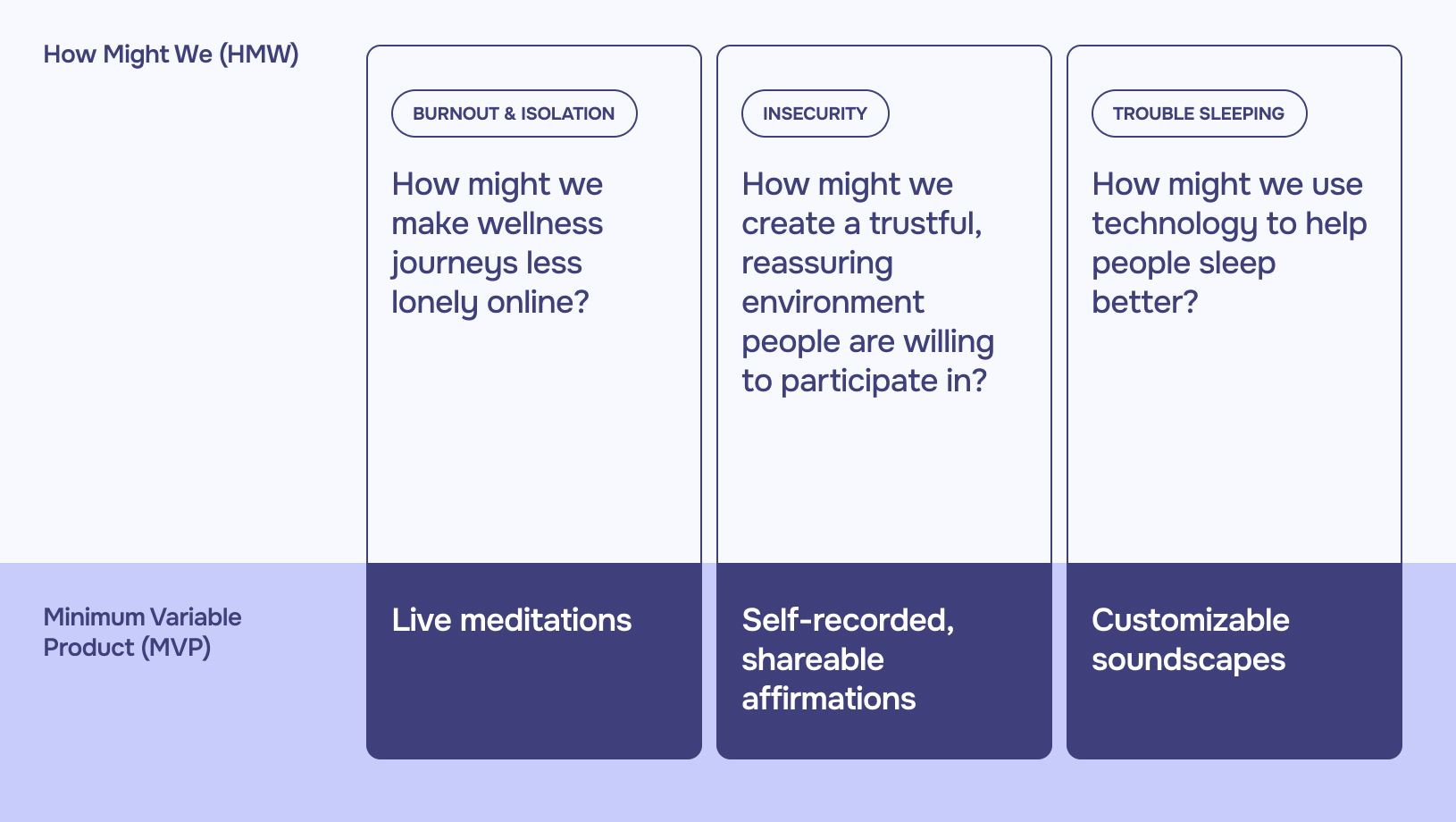 How Might We (HMW)

BURNOUT & ISOLATION

How might we make wellness journeys less lonely online?

INSECURITY

How might we create a trustful, reassuring environment people are willing to participate in?

TROUBLE SLEEPING

How might we use technology to help people sleep better?

Minimum Variable Product (MVP)

Live meditations

Self-recorded, shareable affirmations

Customizable soundscapes